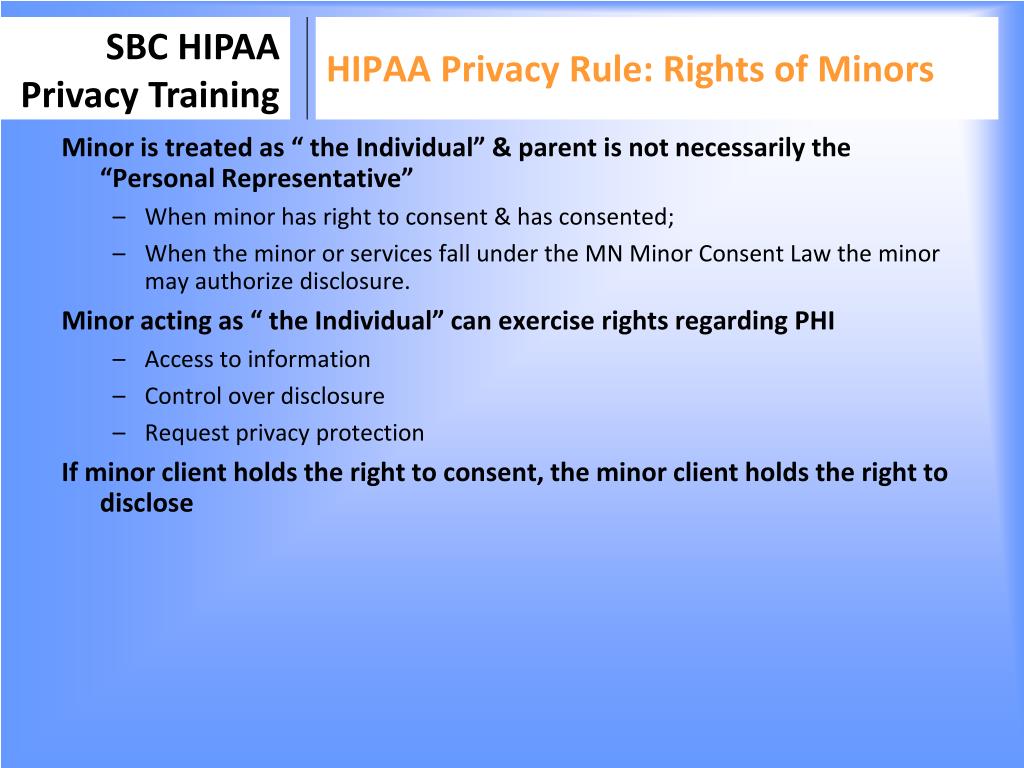 SBC HIPAA Privacy Training

HIPAA Privacy Rule: Rights of Minors

Minor is treated as “ the Individual” & parent is not necessarily the “Personal Representative”

– When minor has right to consent & has consented;
– When the minor or services fall under the MN Minor Consent Law the minor may authorize disclosure.

Minor acting as “ the Individual” can exercise rights regarding PHI

– Access to information
– Control over disclosure
– Request privacy protection

If minor client holds the right to consent, the minor client holds the right to disclose